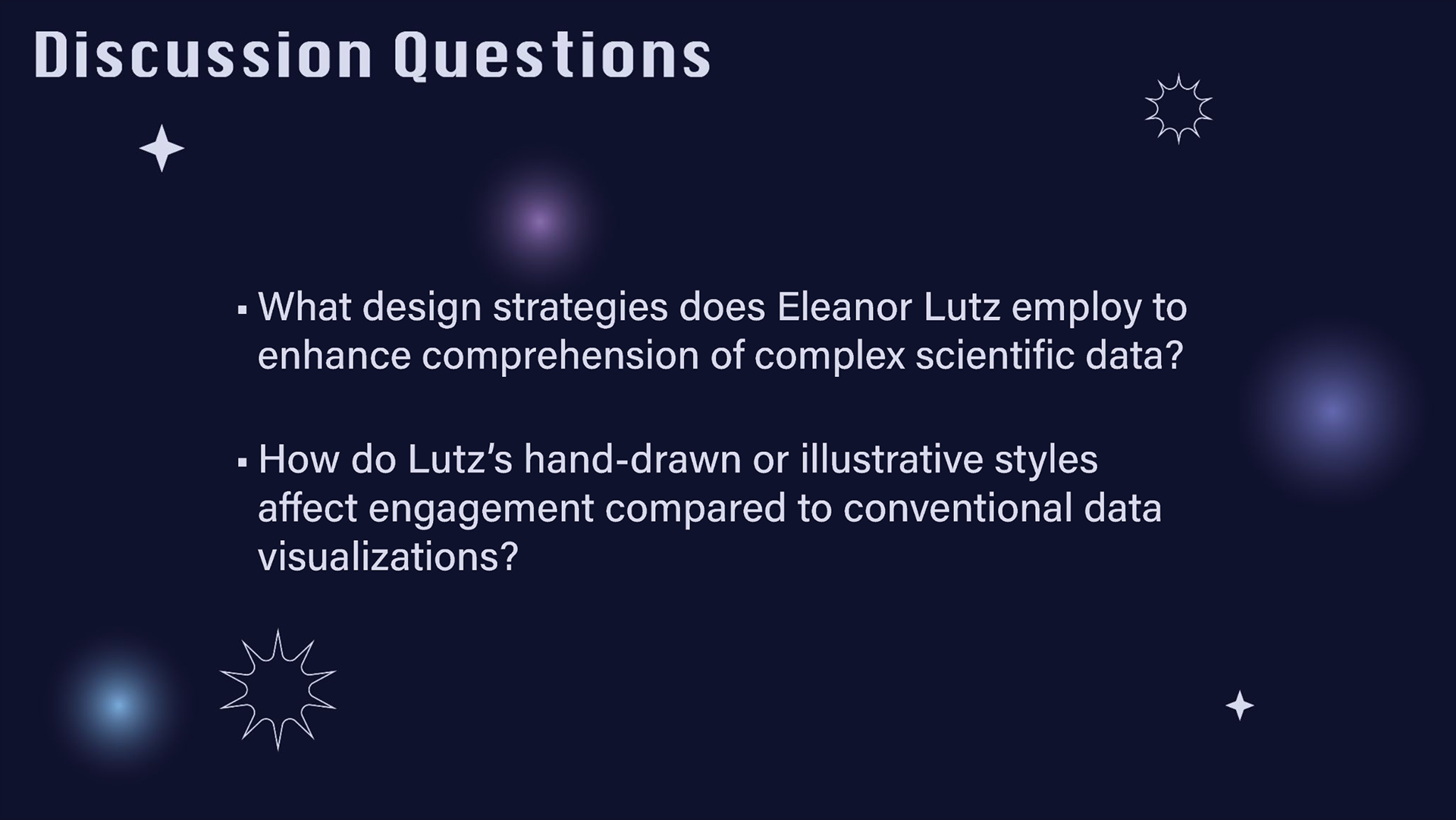 Discussion Questions

▪ What design strategies does Eleanor Lutz employ to enhance comprehension of complex scientific data?

▪ How do Lutz’s hand-drawn or illustrative styles affect engagement compared to conventional data visualizations?